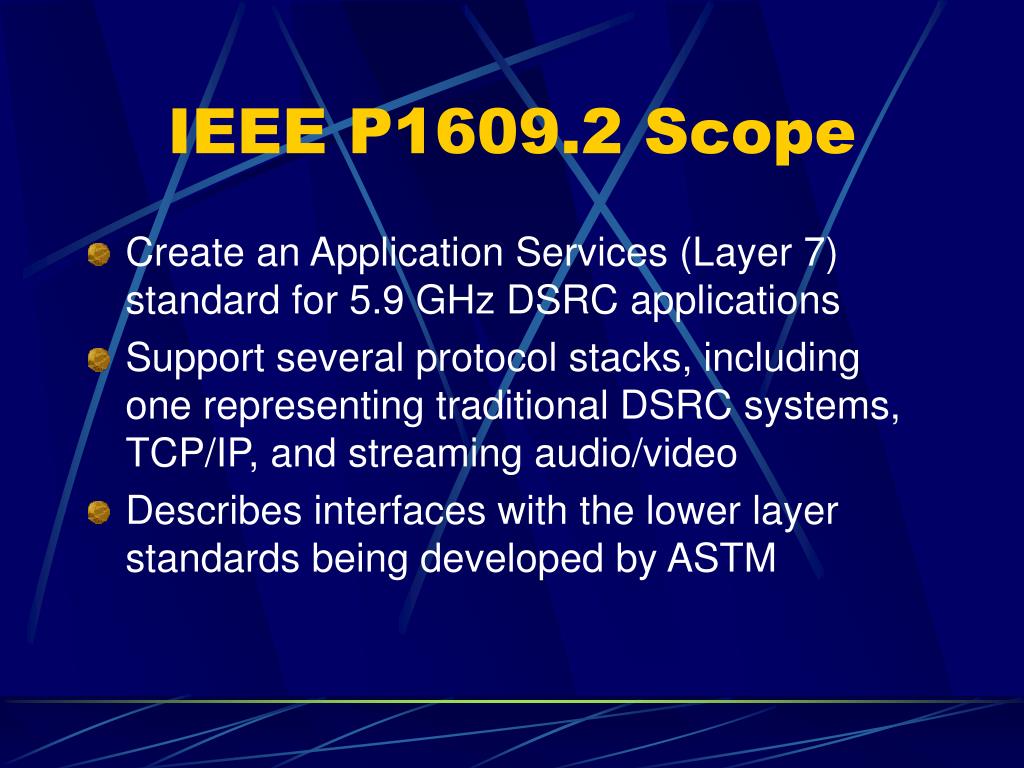 IEEE P1609.2 Scope

Create an Application Services (Layer 7) standard for 5.9 GHz DSRC applications

Support several protocol stacks, including one representing traditional DSRC systems, TCP/IP, and streaming audio/video

Describes interfaces with the lower layer standards being developed by ASTM